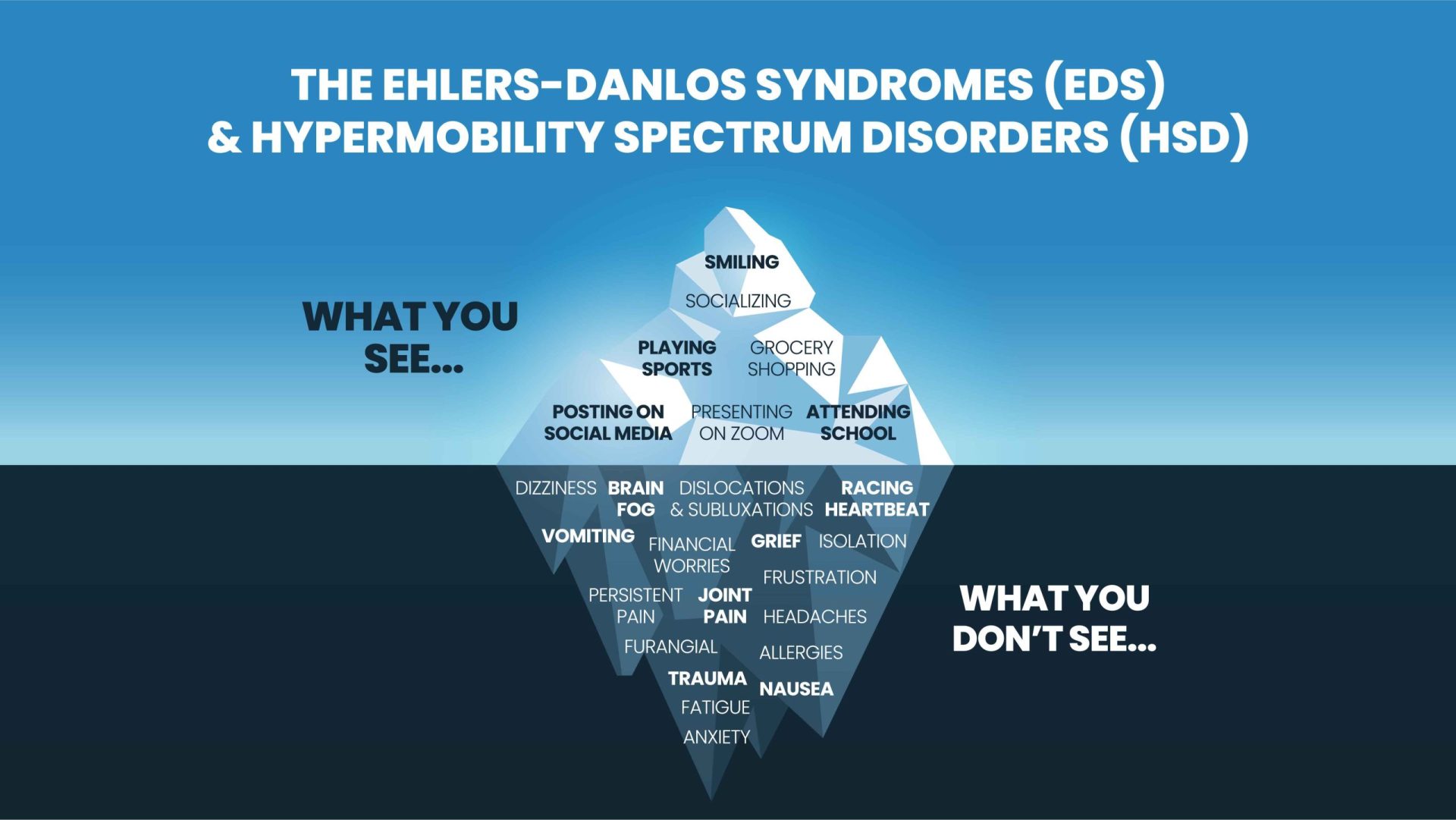 THE EHLERS-DANLOS SYNDROMES (EDS)
& HYPERMOBILITY SPECTRUM DISORDERS (HSD)

WHAT YOU SEE...

SMILING

SOCIALIZING

PLAYING SPORTS

GROCERY SHOPPING

POSTING ON SOCIAL MEDIA

PRESENTING ON ZOOM

ATTENDING SCHOOL

DIZZINESS

BRAIN FOG

DISLOCATIONS & SUBLUXATIONS

RACING HEARTBEAT

VOMITING

FINANCIAL WORRIES

GRIEF

ISOLATION

FRUSTRATION

PERSISTENT PAIN

JOINT PAIN

HEADACHES

FURANGIAL

ALLERGIES

TRAUMA

NAUSEA

FATIGUE

ANXIETY

WHAT YOU DON'T SEE...